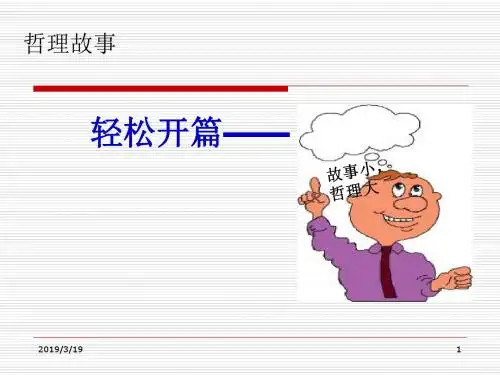 哲理故事

轻松开篇——

故事小，
哲理大

2019/3/19

1